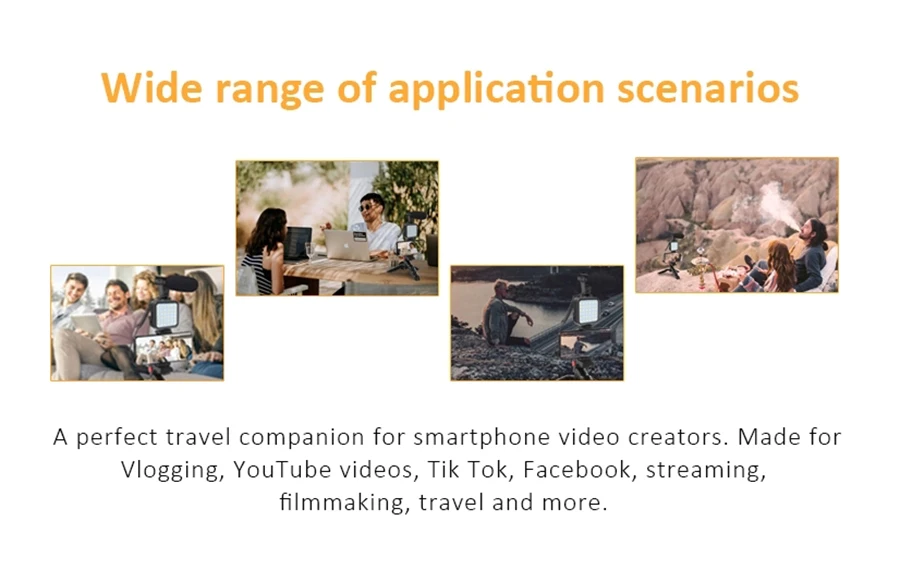 Wide range of application scenarios

A perfect travel companion for smartphone video creators. Made for Vlogging, YouTube videos, Tik Tok, Facebook, streaming, filmmaking, travel and more.